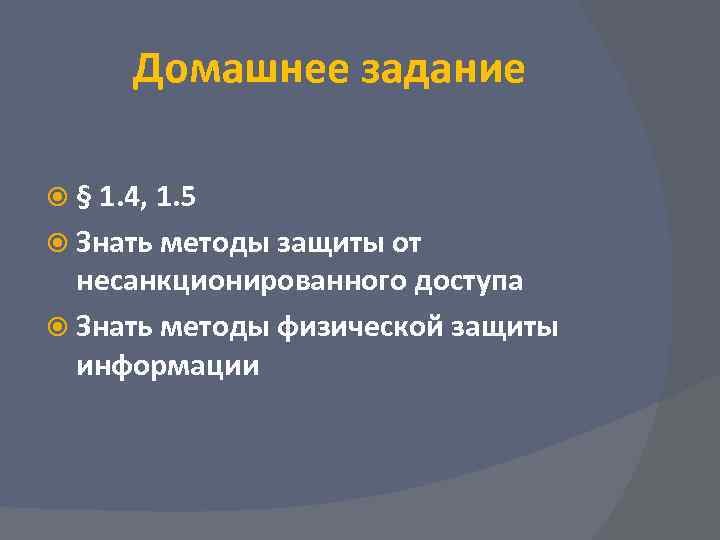 Домашнее задание

§ 1.4, 1.5

Знать методы защиты от несанкционированного доступа

Знать методы физической защиты информации